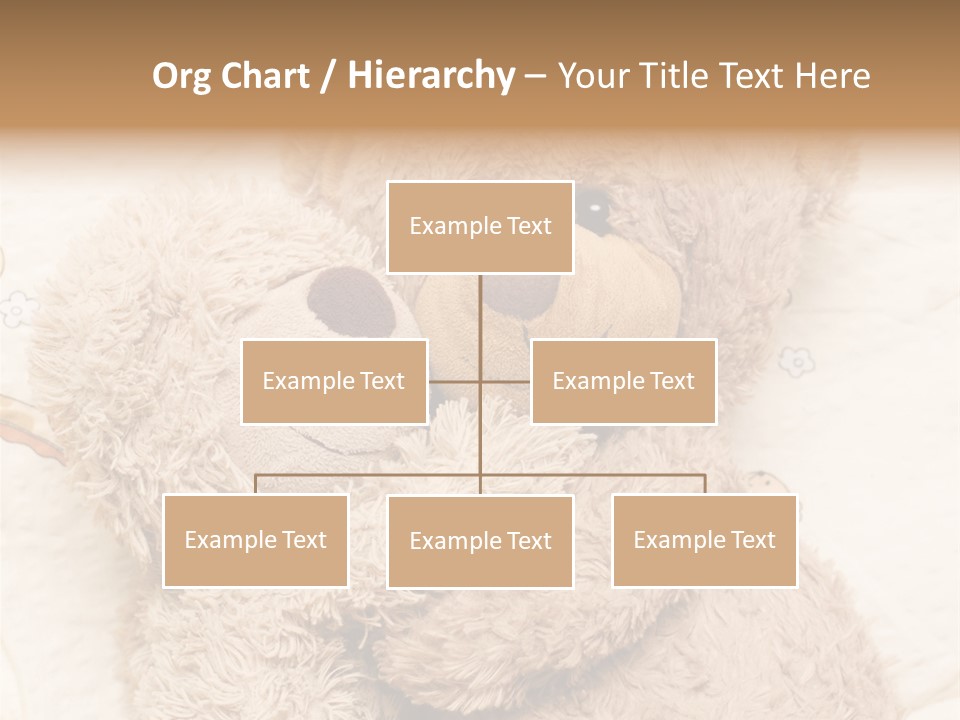 Org Chart / Hierarchy – Your Title Text Here

Example Text

Example Text

Example Text

Example Text

Example Text

Example Text